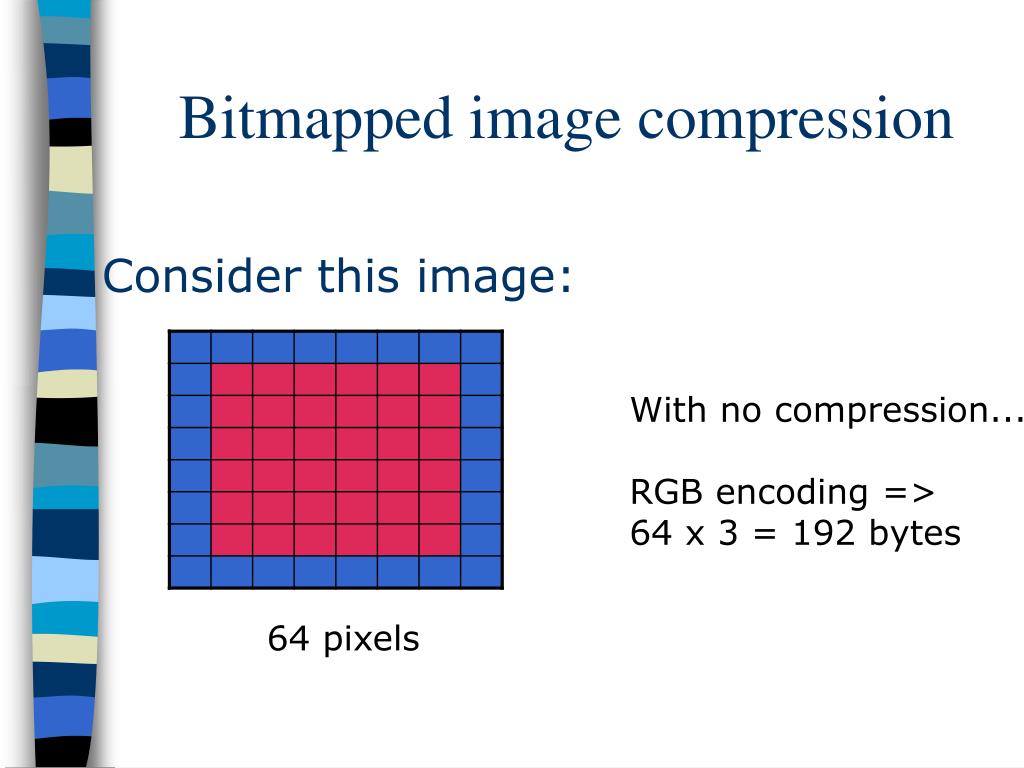 Bitmapped image compression

Consider this image:

64 pixels

With no compression...

RGB encoding =>
64 x 3 = 192 bytes